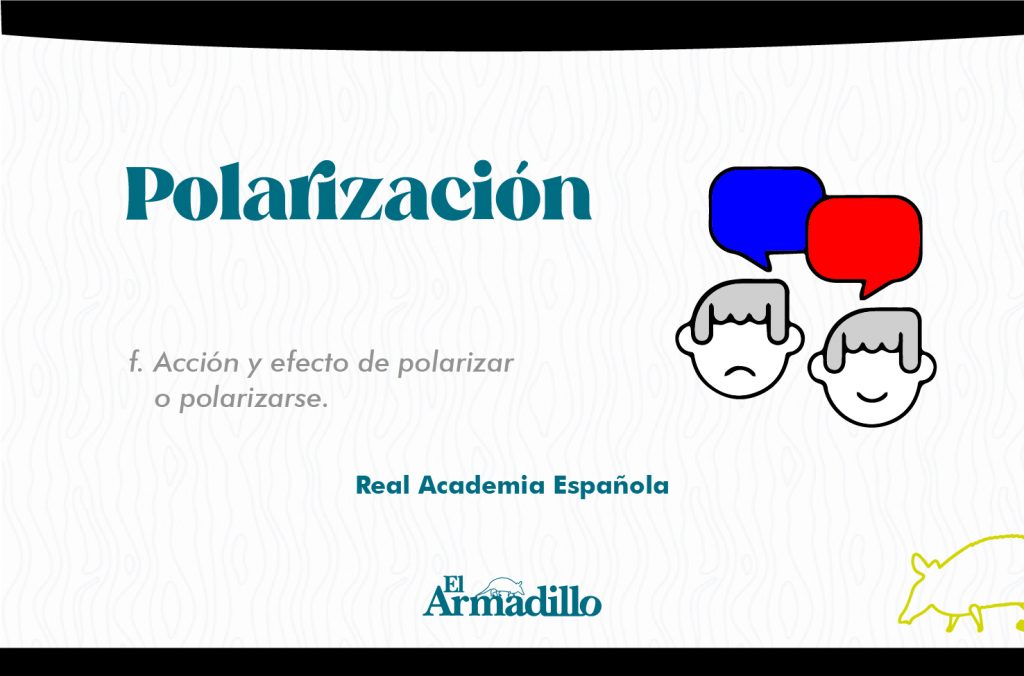 Polarización

f. Acción y efecto de polarizar o polarizarse.

Real Academia Española

El Armadillo